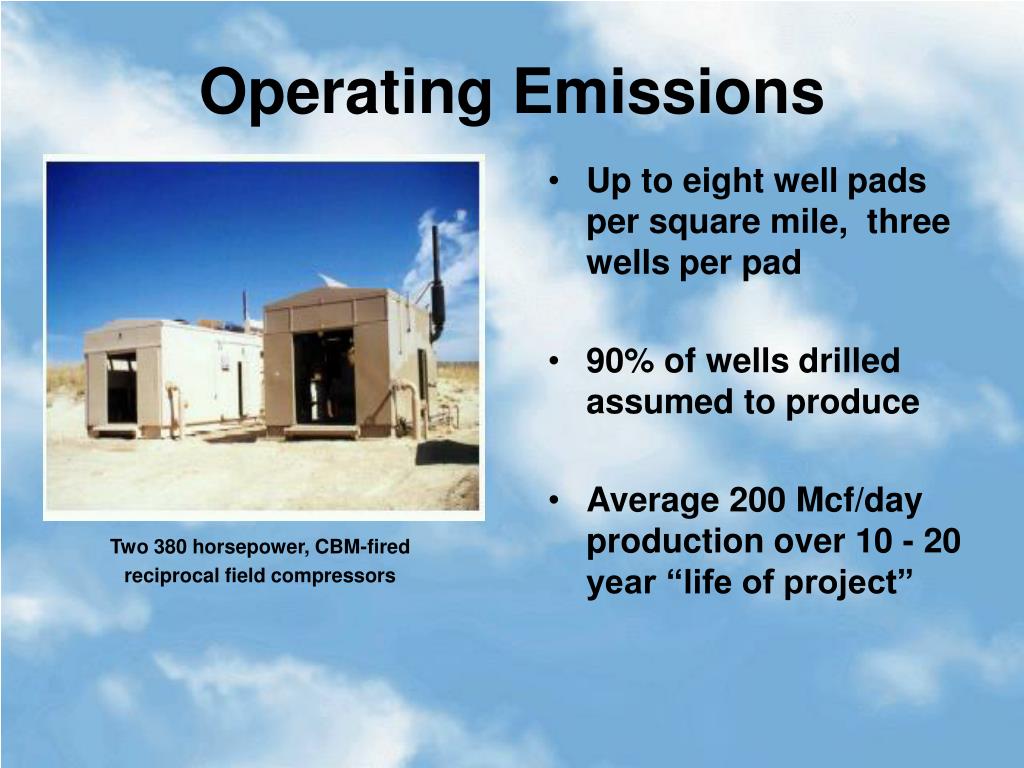 Operating Emissions

Two 380 horsepower, CBM-fired reciprocal field compressors

• Up to eight well pads per square mile, three wells per pad

• 90% of wells drilled assumed to produce

• Average 200 Mcf/day production over 10 - 20 year “life of project”